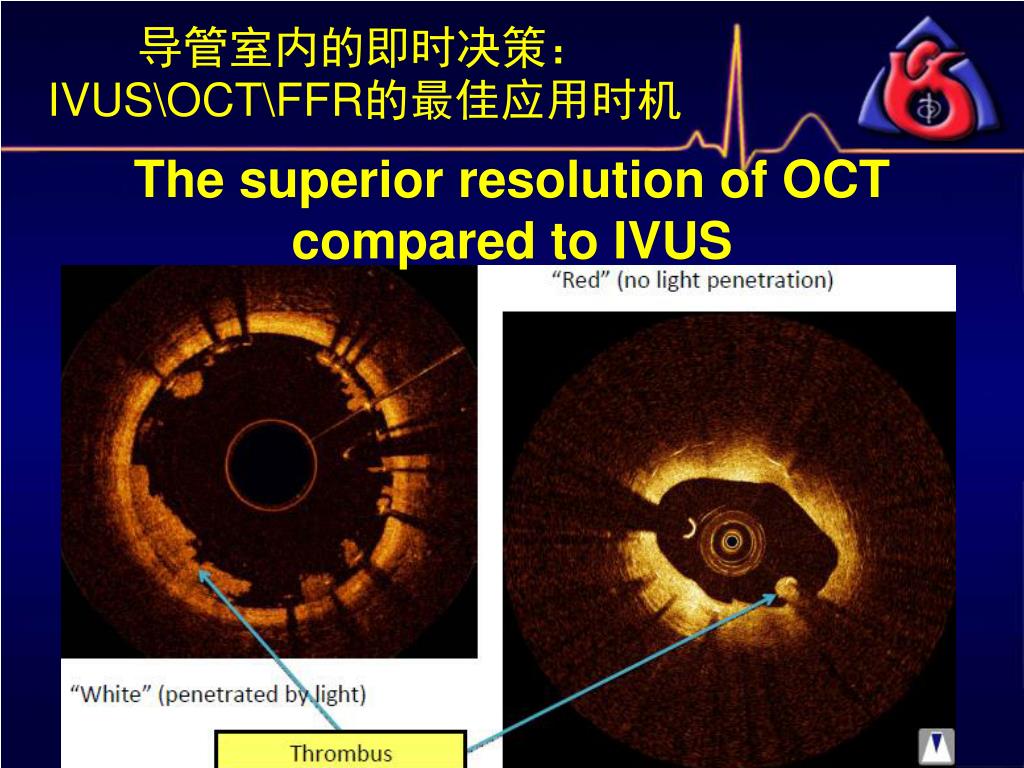 导管室内的即时决策：
IVUS\OCT\FFR的最佳应用时机

The superior resolution of OCT compared to IVUS

“Red” (no light penetration)

“White” (penetrated by light)

Thrombus